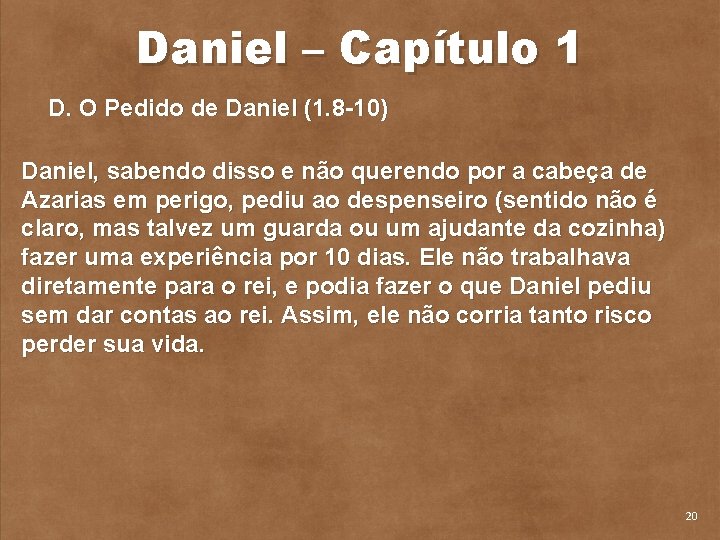 Daniel – Capítulo 1

D. O Pedido de Daniel (1.8-10)

Daniel, sabendo disso e não querendo por a cabeça de Azarias em perigo, pediu ao despenseiro (sentido não é claro, mas talvez um guarda ou um ajudante da cozinha) fazer uma experiência por 10 dias. Ele não trabalhava diretamente para o rei, e podia fazer o que Daniel pediu sem dar contas ao rei. Assim, ele não corria tanto risco perder sua vida.

20